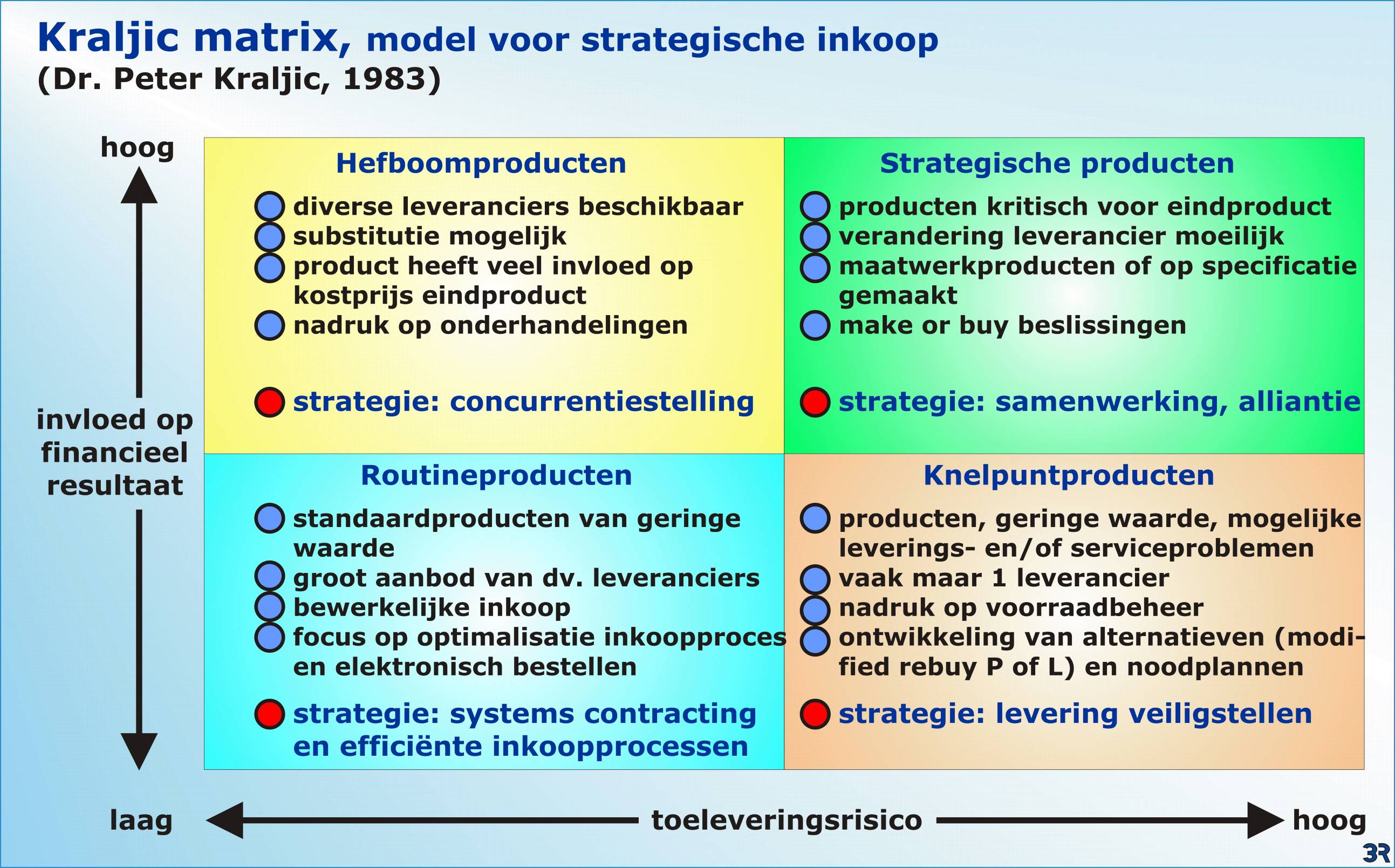 Kraljic matrix, model voor strategische inkoop
(Dr. Peter Kraljic, 1983)

hoog

invloed op financieel resultaat

Hefboomproducten

diverse leveranciers beschikbaar
substitutie mogelijk
product heeft veel invloed op kostprijs eindproduct
nadruk op onderhandelingen

strategie: concurrentiestelling

Strategische producten

producten kritisch voor eindproduct
verandering leverancier moeilijk
maatwerkproducten of op specificatie gemaakt
make or buy beslissingen

strategie: samenwerking, alliantie

Routineproducten

standaardproducten van geringe waarde
groot aanbod van dv. leveranciers
bewerkelijke inkoop
focus op optimalisatie inkoopproces en elektronisch bestellen

strategie: systems contracting en efficiënte inkoopprocessen

Knelpuntproducten

producten, geringe waarde, mogelijke leverings- en/of serviceproblemen
vaak maar 1 leverancier
nadruk op voorraadbeheer
ontwikkeling van alternatieven (modified rebuy P of L) en noodplannen

strategie: levering veiligstellen

laag toeleveringsrisico hoog

3R